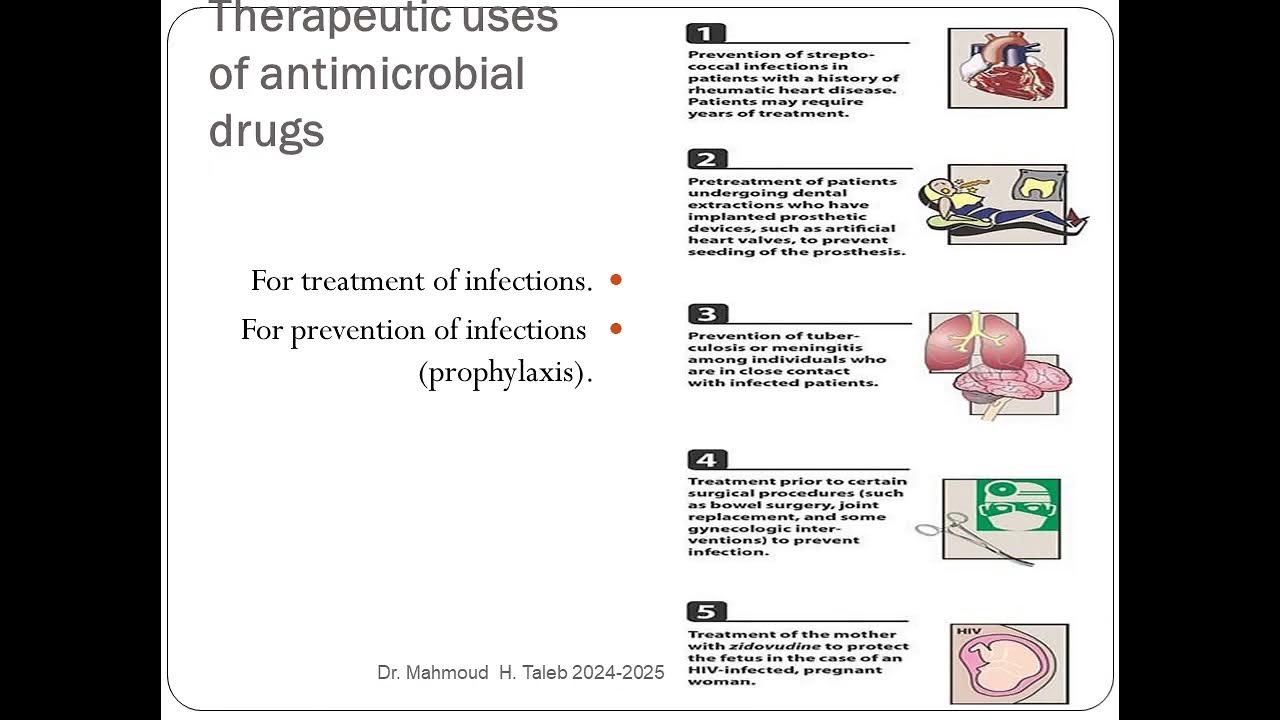 Therapeutic uses of antimicrobial drugs

For treatment of infections.

For prevention of infections (prophylaxis).

1
Prevention of streptococcal infections in patients with a history of rheumatic heart disease. Patients may require years of treatment.

2
Pretreatment of patients undergoing dental extractions who have implanted prosthetic devices, such as artificial heart valves, to prevent seeding of the prosthesis.

3
Prevention of tuberculosis or meningitis among individuals who are in close contact with infected patients.

4
Treatment prior to certain surgical procedures (such as bowel surgery, joint replacement, and some gynecologic interventions) to prevent infection.

5
Treatment of the mother with zidovudine to protect the fetus in the case of an HIV-infected, pregnant woman.

HIV

Dr. Mahmoud H. Taleb 2024-2025